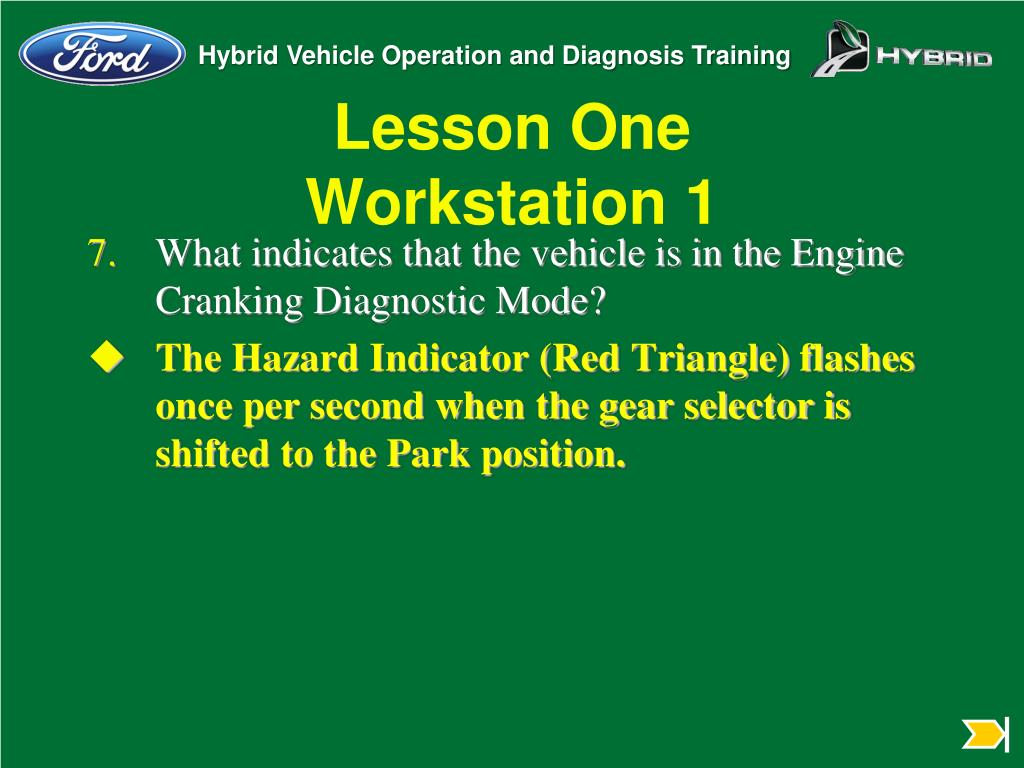 Ford

Hybrid Vehicle Operation and Diagnosis Training

HYBRID

Lesson One
Workstation 1

7. What indicates that the vehicle is in the Engine Cranking Diagnostic Mode?

The Hazard Indicator (Red Triangle) flashes once per second when the gear selector is shifted to the Park position.